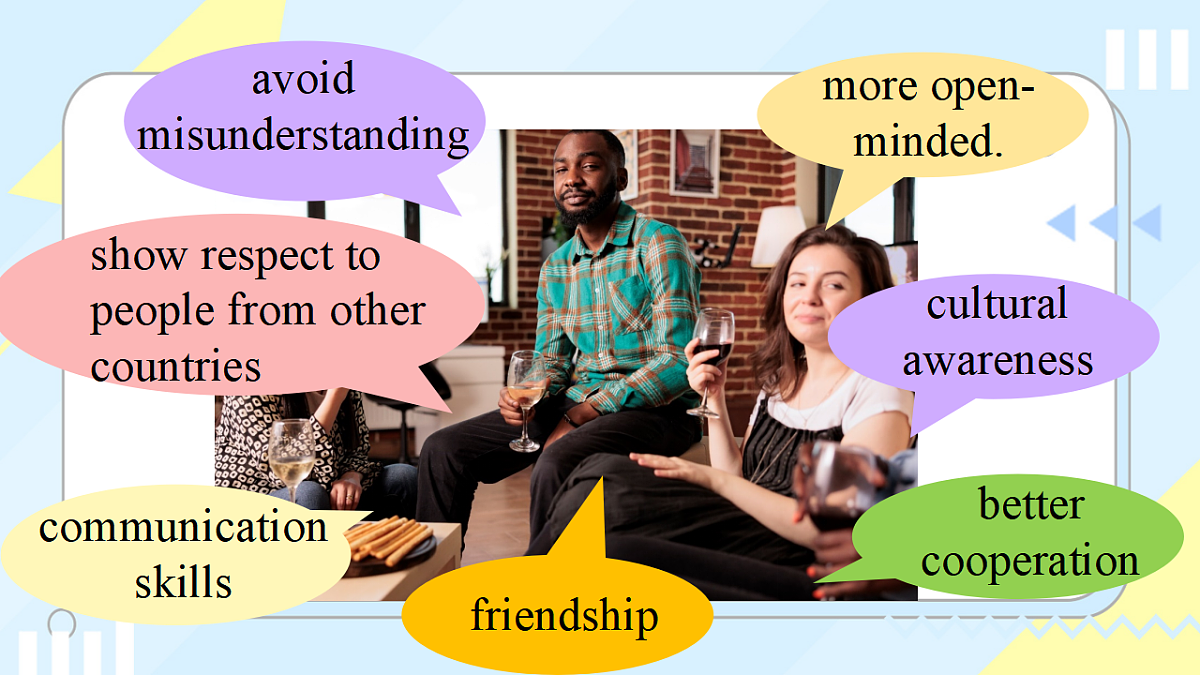 avoid misunderstanding

more open-minded.

show respect to people from other countries

cultural awareness

communication skills

friendship

better cooperation